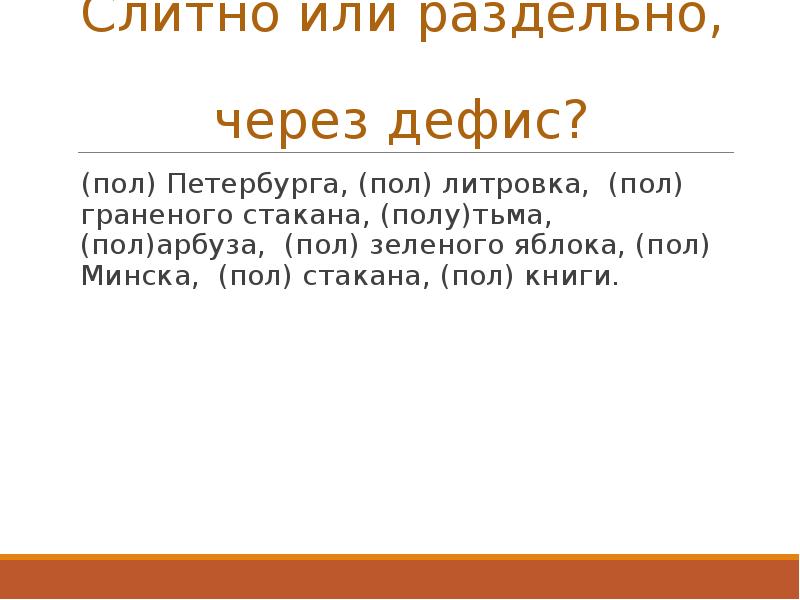 Слитно или раздельно, через дефис?

(пол) Петербурга, (пол) литровка, (пол) граненого стакана, (полу)тьма, (пол)арбуза, (пол) зеленого яблока, (пол) Минска, (пол) стакана, (пол) книги.